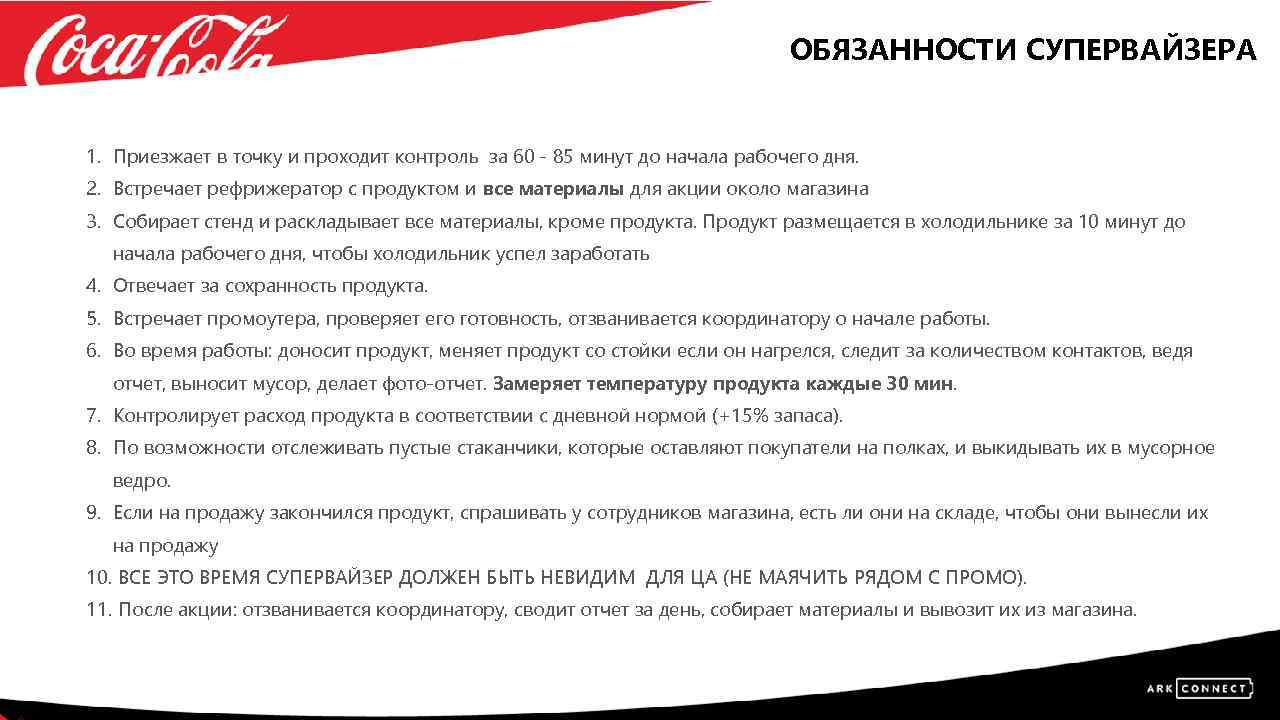 Coca-Cola

ОБЯЗАННОСТИ СУПЕРВАЙЗЕРА

1. Приезжает в точку и проходит контроль за 60 - 85 минут до начала рабочего дня.
2. Встречает рефрижератор с продуктом и все материалы для акции около магазина
3. Собирает стенд и раскладывает все материалы, кроме продукта. Продукт размещается в холодильнике за 10 минут до начала рабочего дня, чтобы холодильник успел заработать
4. Отвечает за сохранность продукта.
5. Встречает промоутера, проверяет его готовность, отзванивается координатору о начале работы.
6. Во время работы: доносит продукт, меняет продукт со стойки если он нагрелся, следит за количеством контактов, ведя отчет, выносит мусор, делает фото-отчет. Замеряет температуру продукта каждые 30 мин.
7. Контролирует расход продукта в соответствии с дневной нормой (+15% запаса).
8. По возможности отслеживать пустые стаканчики, которые оставляют покупатели на полках, и выкидывать их в мусорное ведро.
9. Если на продажу закончился продукт, спрашивать у сотрудников магазина, есть ли они на складе, чтобы они вынесли их на продажу
10. ВСЕ ЭТО ВРЕМЯ СУПЕРВАЙЗЕР ДОЛЖЕН БЫТЬ НЕВИДИМ ДЛЯ ЦА (НЕ МАЯЧИТЬ РЯДОМ С ПРОМО).
11. После акции: отзванивается координатору, сводит отчет за день, собирает материалы и вывозит их из магазина.

ARK CONNECT